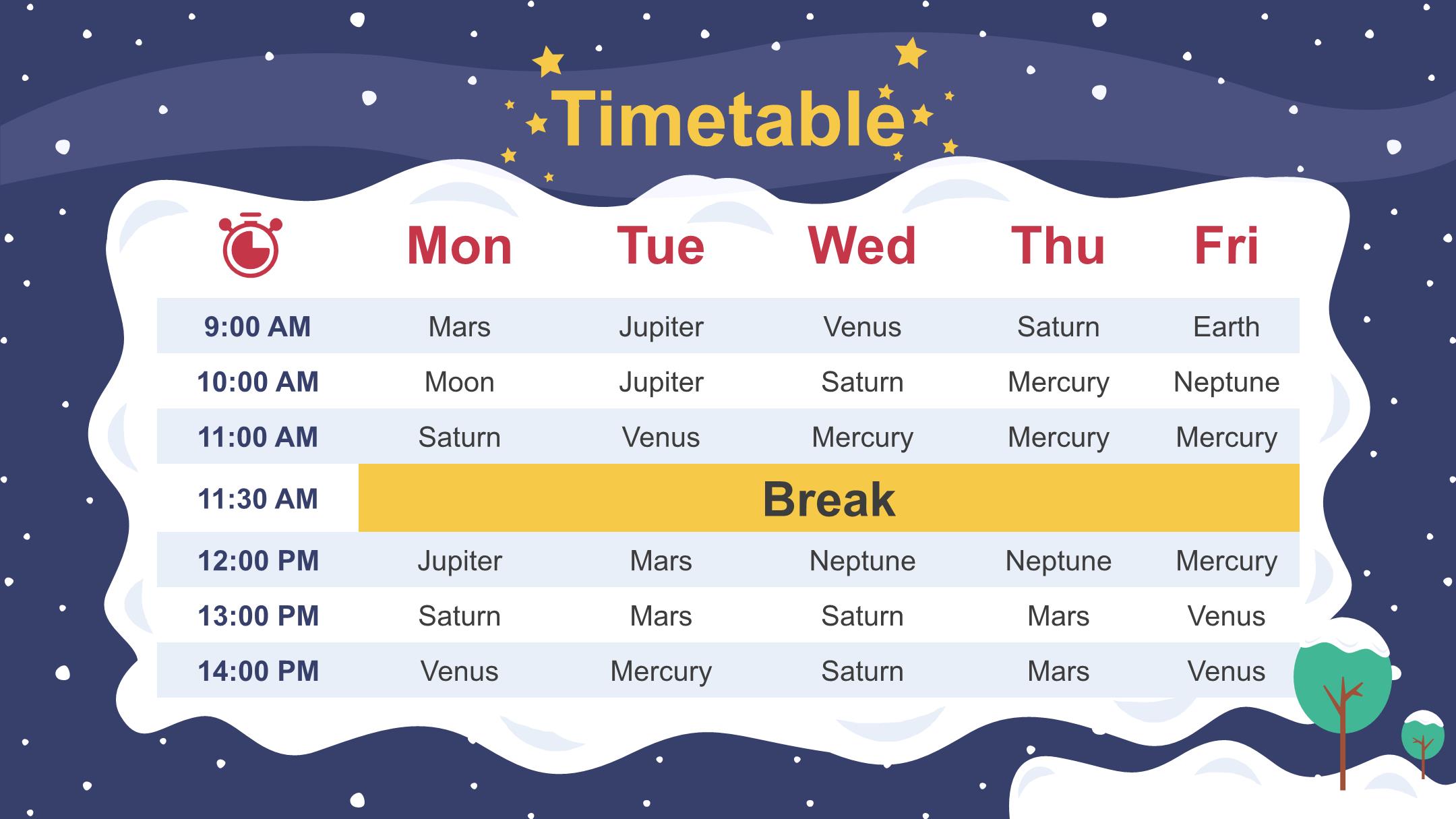 Timetable

| | Mon | Tue | Wed | Thu | Fri |
|---|---|---|---|---|---|
| 9:00 AM | Mars | Jupiter | Venus | Saturn | Earth |
| 10:00 AM | Moon | Jupiter | Saturn | Mercury | Neptune |
| 11:00 AM | Saturn | Venus | Mercury | Mercury | Mercury |
| 11:30 AM | Break | | | | |
| 12:00 PM | Jupiter | Mars | Neptune | Neptune | Mercury |
| 13:00 PM | Saturn | Mars | Saturn | Mars | Venus |
| 14:00 PM | Venus | Mercury | Saturn | Mars | Venus |